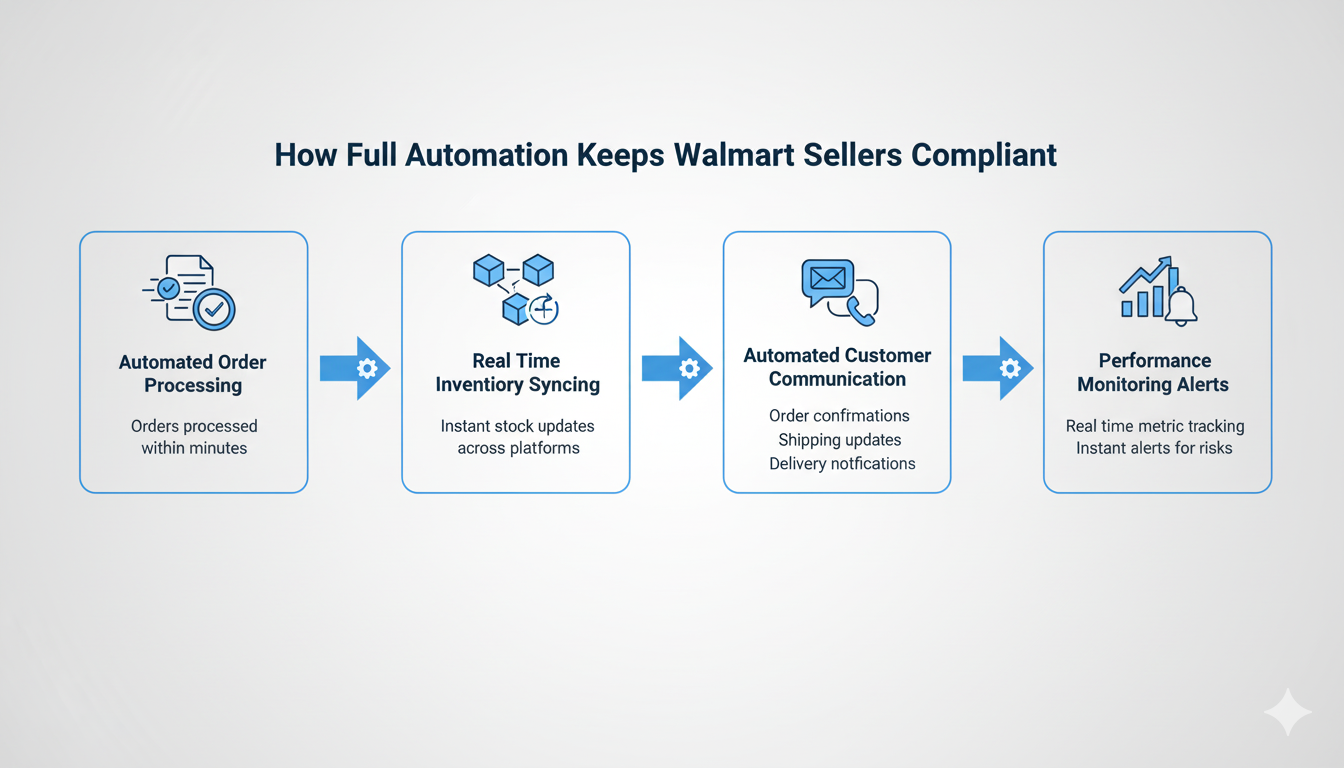 How Full Automation Keeps Walmart Sellers Compliant

Automated Order Processing

Orders processed within minutes

Real Time Inventiory Syncing

Instant stock updates across platforms

Automated Customer Communication

Order confrmations
Shipping updates
Delivery notfications

Performance Monitoring Alerts

Real time metric tracking
Instant alerts for risks